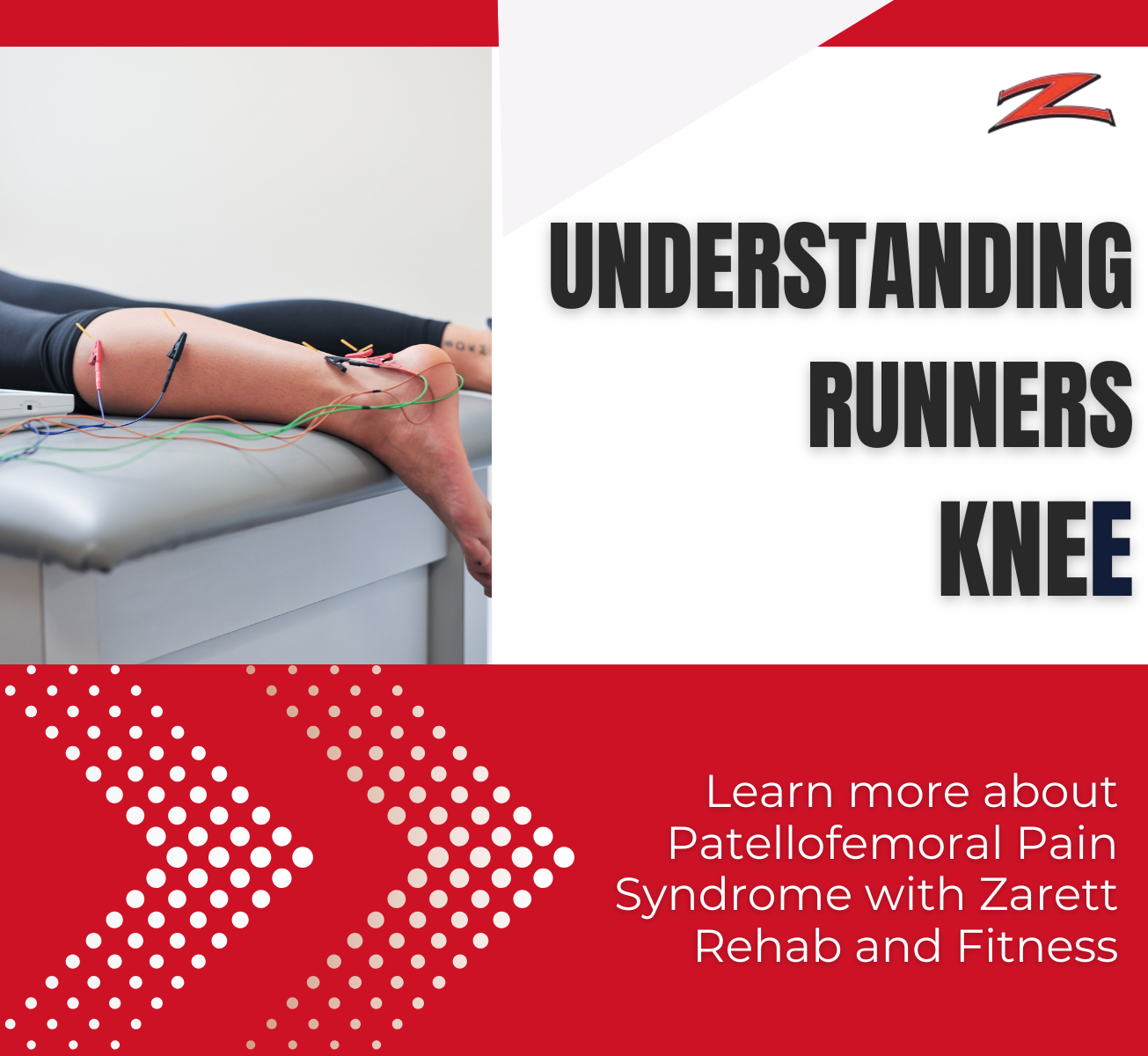 Z

UNDERSTANDING RUNNERS KNEE

Learn more about Patellofemoral Pain Syndrome with Zarett Rehab and Fitness